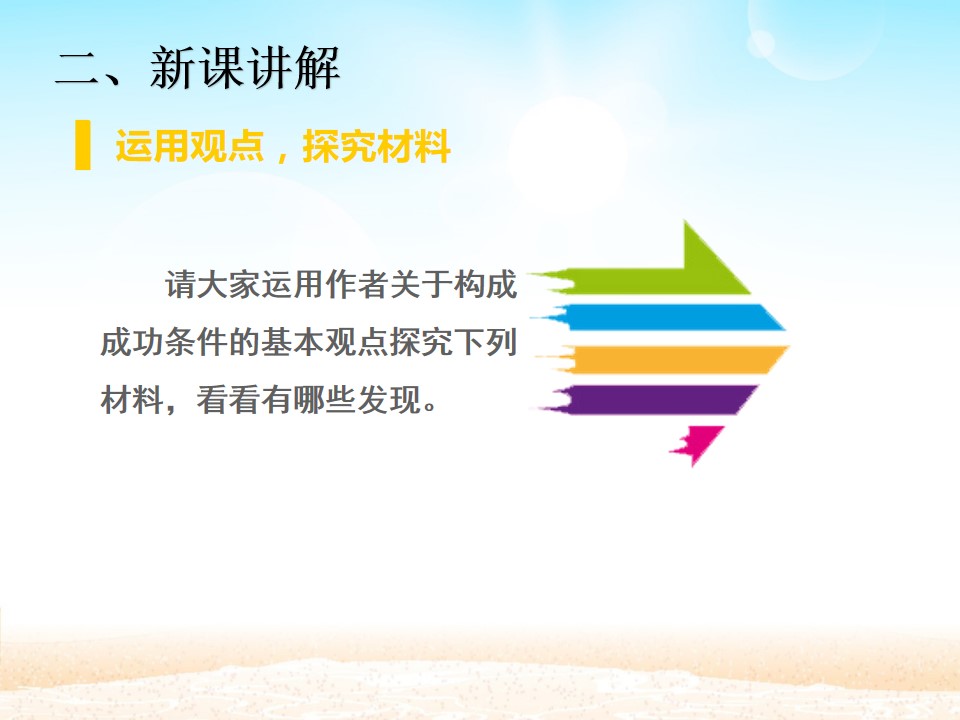 二、新课讲解

运用观点，探究材料

请大家运用作者关于构成成功条件的基本观点探究下列材料，看看有哪些发现。